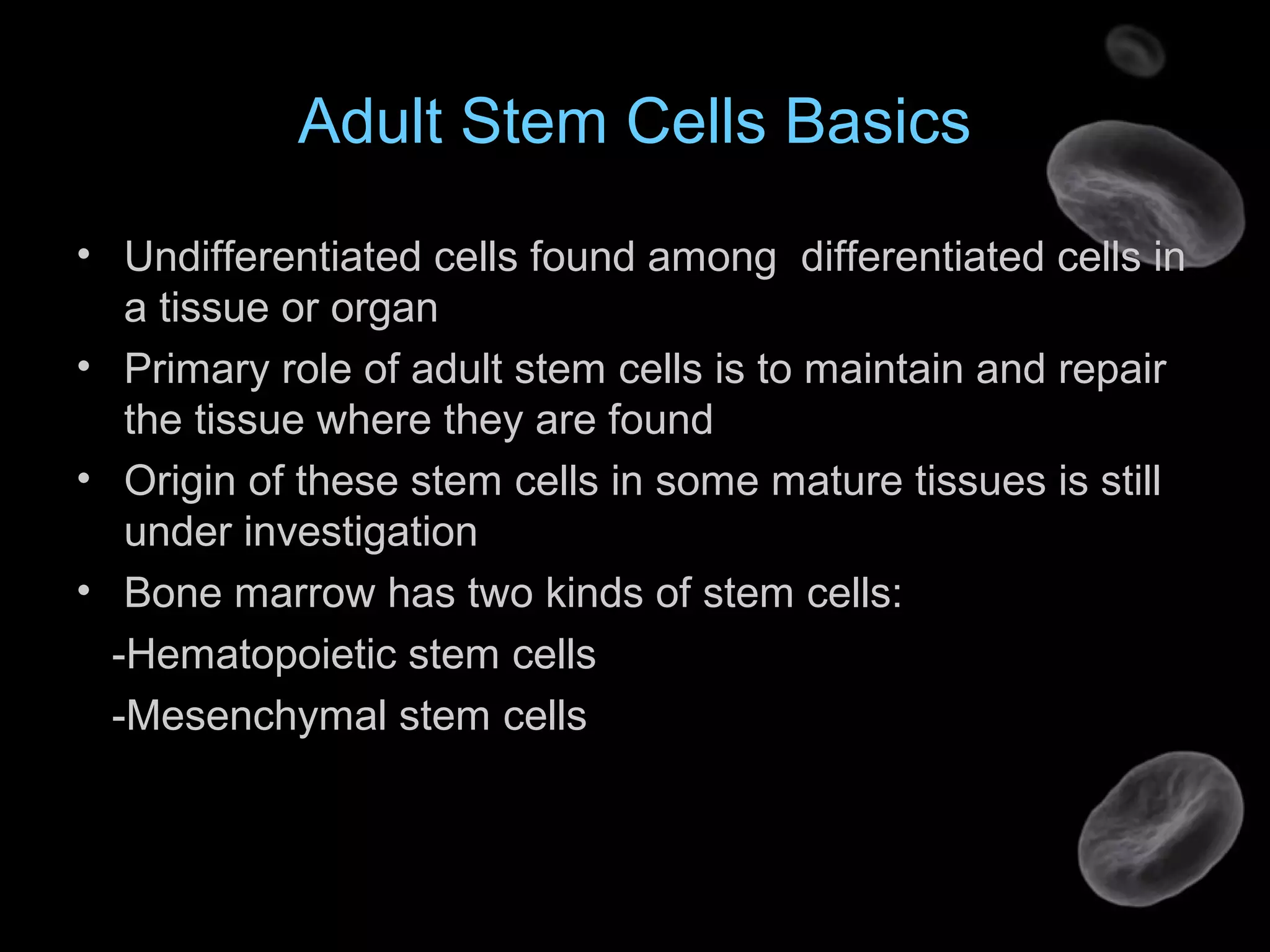 Adult Stem Cells Basics

• Undifferentiated cells found among differentiated cells in a tissue or organ
• Primary role of adult stem cells is to maintain and repair the tissue where they are found
• Origin of these stem cells in some mature tissues is still under investigation
• Bone marrow has two kinds of stem cells:
-Hematopoietic stem cells
-Mesenchymal stem cells